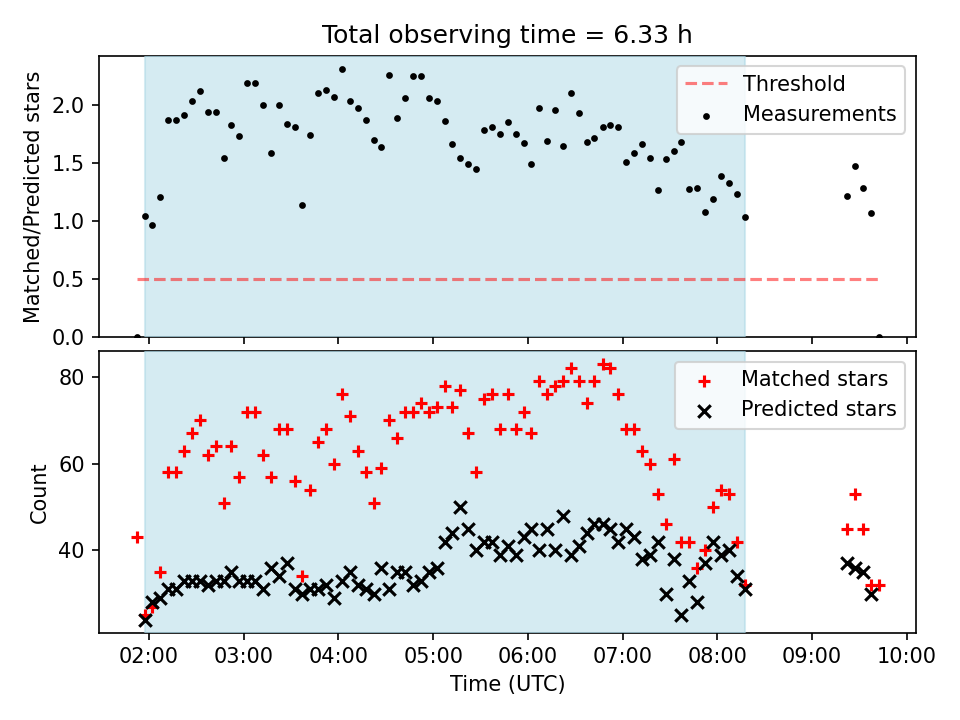 Total observing time = 6.33 h

Matched/Predicted stars

2.0
1.5
1.0
0.5
0.0

Threshold
Measurements

Count

80
60
40

Matched stars
Predicted stars

02:00
03:00
04:00
05:00
06:00
07:00
08:00
09:00
10:00

Time (UTC)